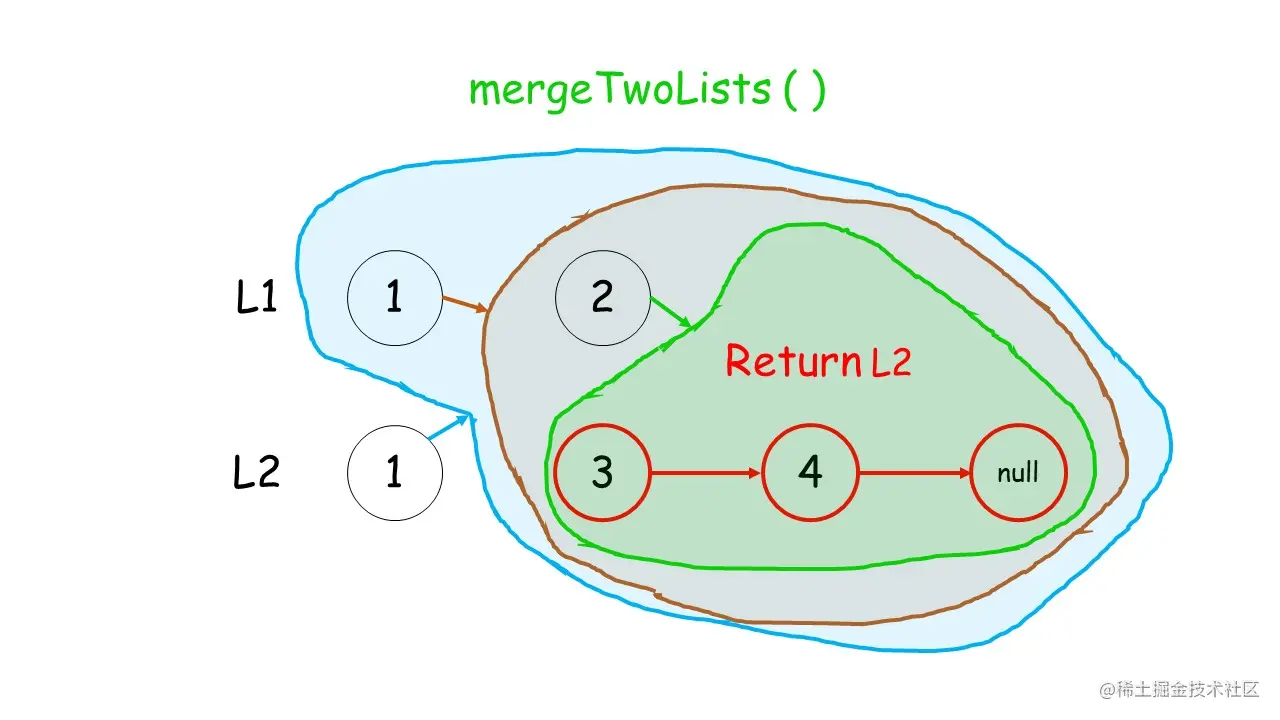 mergeTwoLists ( )

L1
1
2
Return L2
L2
1
3
4
null

@稀土掘金技术社区